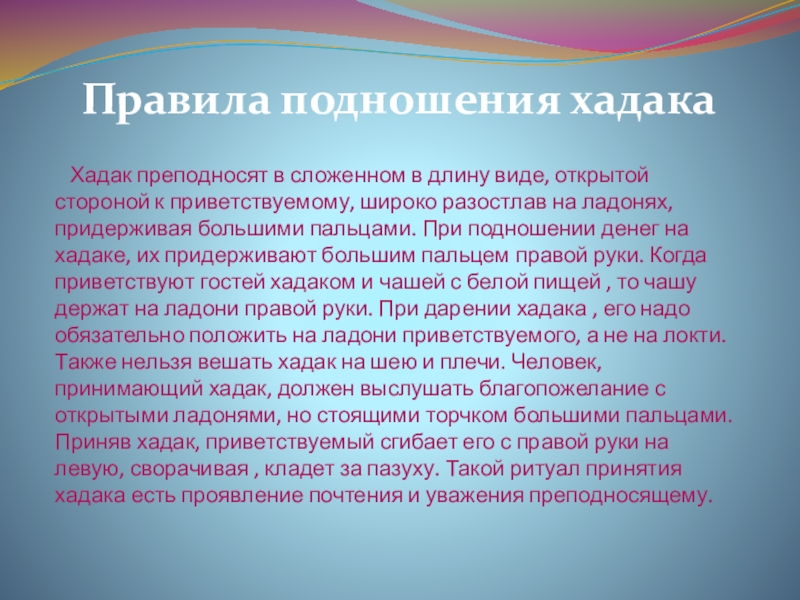 Правила подношения хадака

Хадак преподносят в сложенном в длину виде, открытой стороной к приветствуемому, широко разостлав на ладонях, придерживая большими пальцами. При подношении денег на хадаке, их придерживают большим пальцем правой руки. Когда приветствуют гостей хадаком и чашей с белой пищей , то чашу держат на ладони правой руки. При дарении хадака , его надо обязательно положить на ладони приветствуемого, а не на локти. Также нельзя вешать хадак на шею и плечи. Человек, принимающий хадак, должен выслушать благопожелание с открытыми ладонями, но стоящими торчком большими пальцами. Приняв хадак, приветствуемый сгибает его с правой руки на левую, сворачивая , кладет за пазуху. Такой ритуал принятия хадака есть проявление почтения и уважения преподносящему.